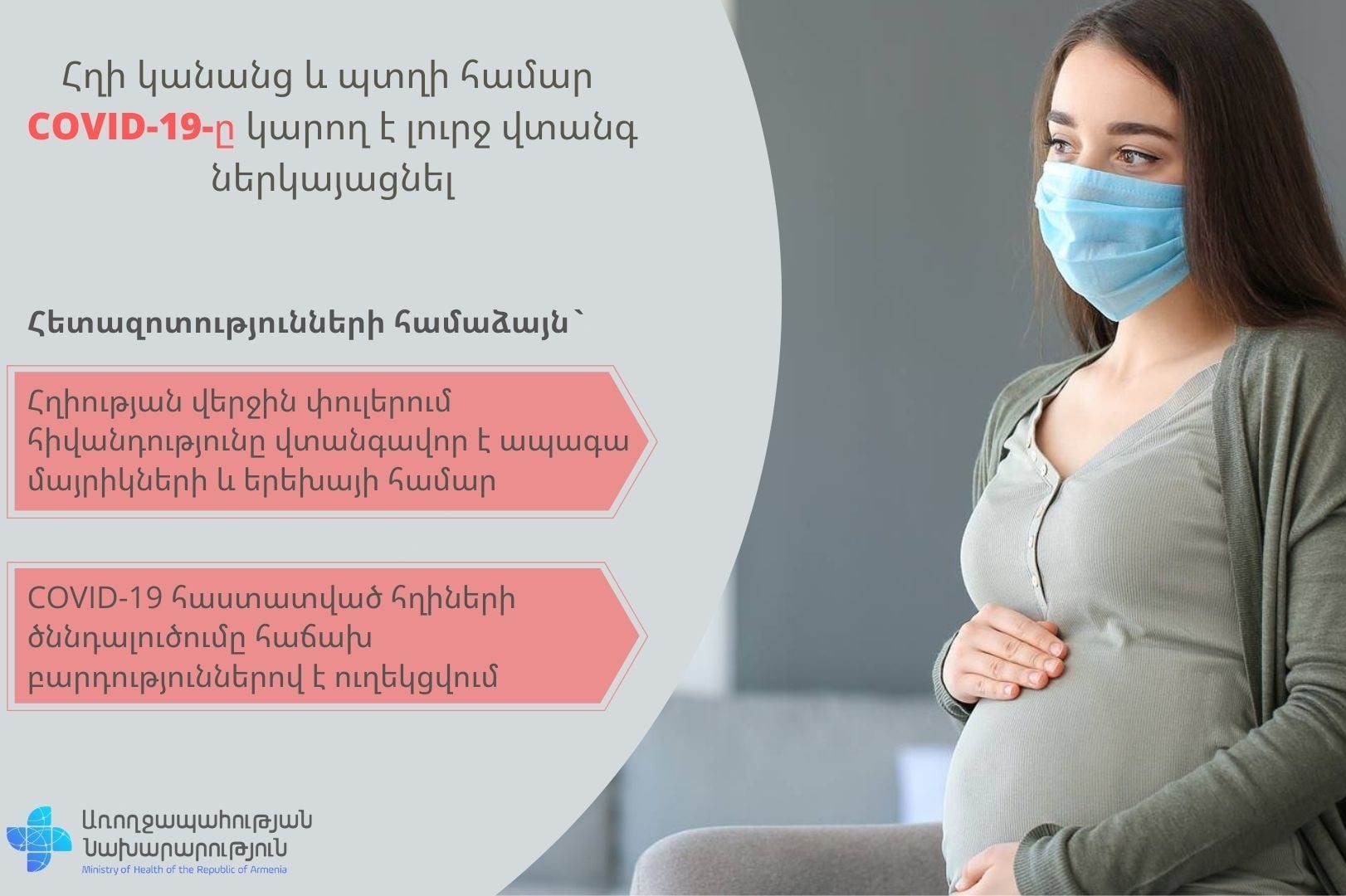 Հղի կանանց և պտղի համար COVID-19-ը կարող է լուրջ վտանգ ներկայացնել

Հետազոտությունների համաձայն՝

Հղիության վերջին փուլերում հիվանդությունը վտանգավոր է ապագա մայրիկների և երեխայի համար

COVID-19 հաստատված հղիների ծննդալուծումը հաճախ բարդություններով է ուղեկցվում

Առողջապահության Նախարարություն
Ministry of Health of the Republic of Armenia